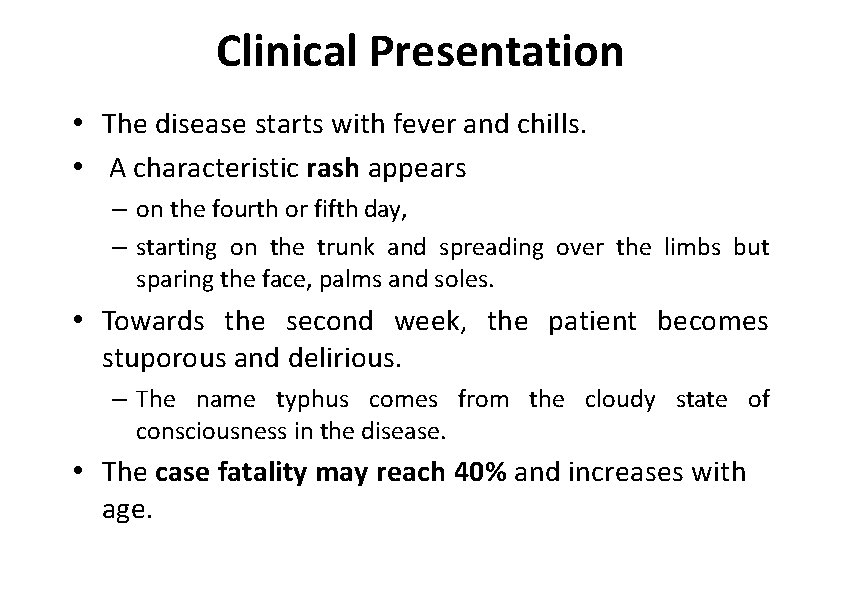 Clinical Presentation

• The disease starts with fever and chills.
• A characteristic rash appears
– on the fourth or fifth day,
– starting on the trunk and spreading over the limbs but sparing the face, palms and soles.
• Towards the second week, the patient becomes stuporous and delirious.
– The name typhus comes from the cloudy state of consciousness in the disease.
• The case fatality may reach 40% and increases with age.